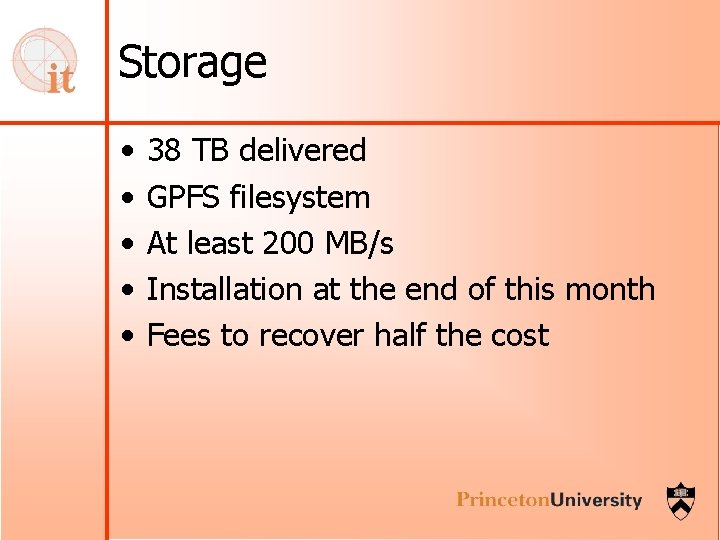 it

Storage

• 38 TB delivered
• GPFS filesystem
• At least 200 MB/s
• Installation at the end of this month
• Fees to recover half the cost

PrincetonUniversity